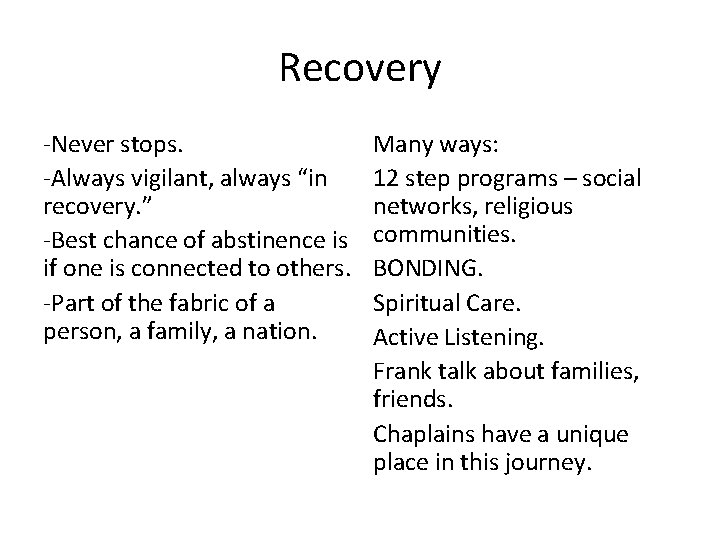 Recovery

-Never stops.

-Always vigilant, always “in recovery.”

-Best chance of abstinence is if one is connected to others.

-Part of the fabric of a person, a family, a nation.

Many ways:

12 step programs – social networks, religious communities.

BONDING.

Spiritual Care.

Active Listening.

Frank talk about families, friends.

Chaplains have a unique place in this journey.